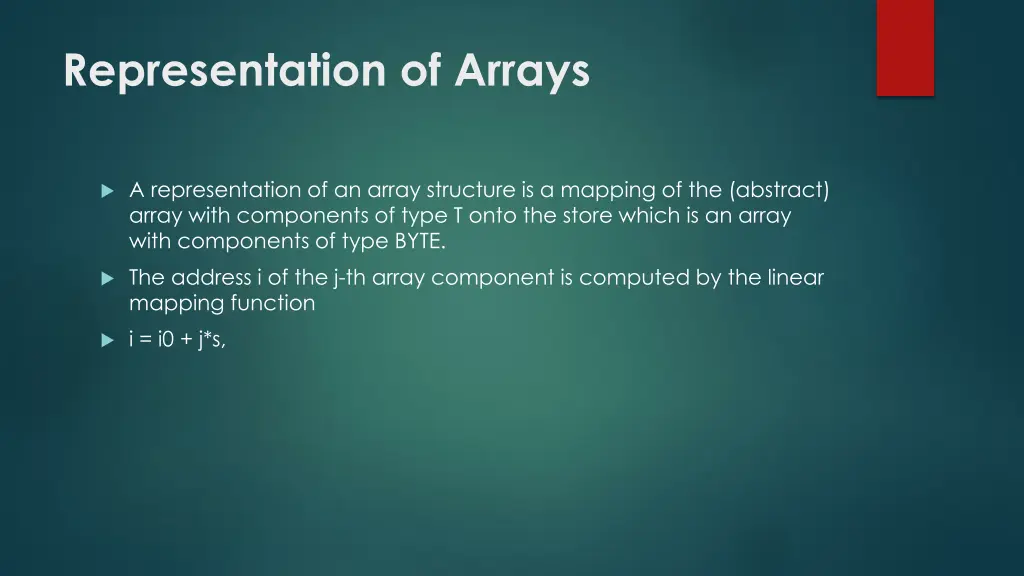 Representation of Arrays

A representation of an array structure is a mapping of the (abstract) array with components of type T onto the store which is an array with components of type BYTE.

The address i of the j-th array component is computed by the linear mapping function

i = i0 + j*s,